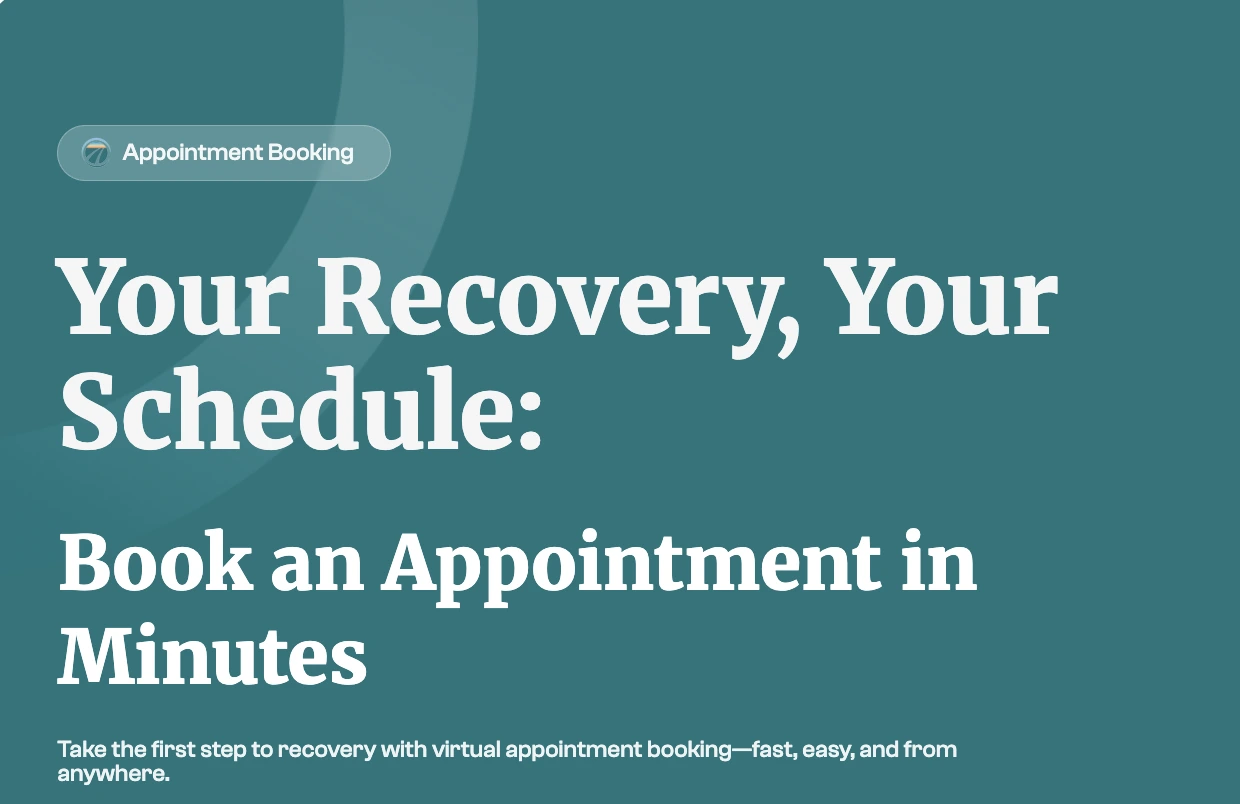 Appointment Booking

Your Recovery, Your Schedule:

Book an Appointment in Minutes

Take the first step to recovery with virtual appointment booking—fast, easy, and from anywhere.